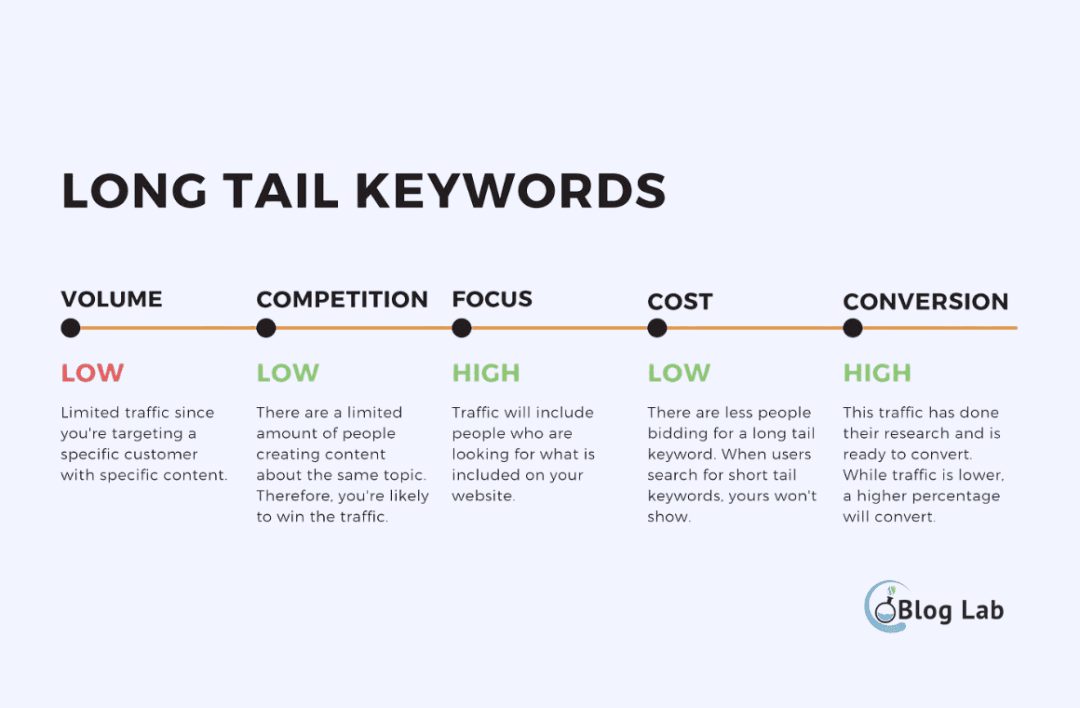 LONG TAIL KEYWORDS

VOLUME

LOW

Limited traffic since you're targeting a specific customer with specific content.

COMPETITION

LOW

There are a limited amount of people creating content about the same topic. Therefore, you're likely to win the traffic.

FOCUS

HIGH

Traffic will include people who are looking for what is included on your website.

COST

LOW

There are less people bidding for a long tail keyword. When users search for short tail keywords, yours won't show.

CONVERSION

HIGH

This traffic has done their research and is ready to convert. While traffic is lower, a higher percentage will convert.

Blog Lab